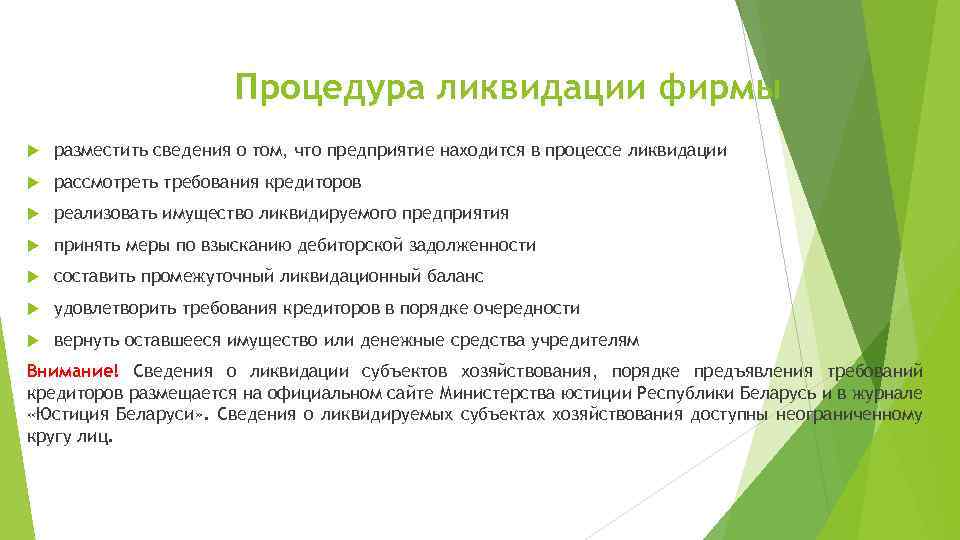 Процедура ликвидации фирмы

разместить сведения о том, что предприятие находится в процессе ликвидации

рассмотреть требования кредиторов

реализовать имущество ликвидируемого предприятия

принять меры по взысканию дебиторской задолженности

составить промежуточный ликвидационный баланс

удовлетворить требования кредиторов в порядке очередности

вернуть оставшееся имущество или денежные средства учредителям

Внимание! Сведения о ликвидации субъектов хозяйствования, порядке предъявления требований кредиторов размещается на официальном сайте Министерства юстиции Республики Беларусь и в журнале «Юстиция Беларуси». Сведения о ликвидируемых субъектах хозяйствования доступны неограниченному кругу лиц.